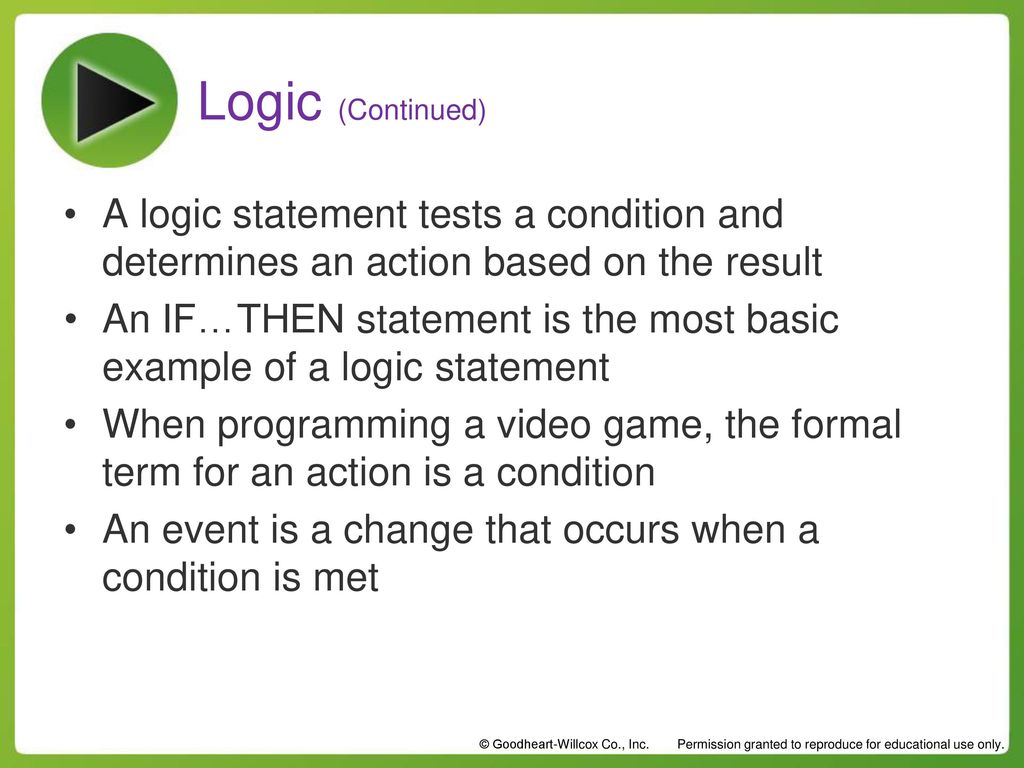 Logic (Continued)

• A logic statement tests a condition and determines an action based on the result
• An IF…THEN statement is the most basic example of a logic statement
• When programming a video game, the formal term for an action is a condition
• An event is a change that occurs when a condition is met

© Goodheart-Willcox Co., Inc. Permission granted to reproduce for educational use only.